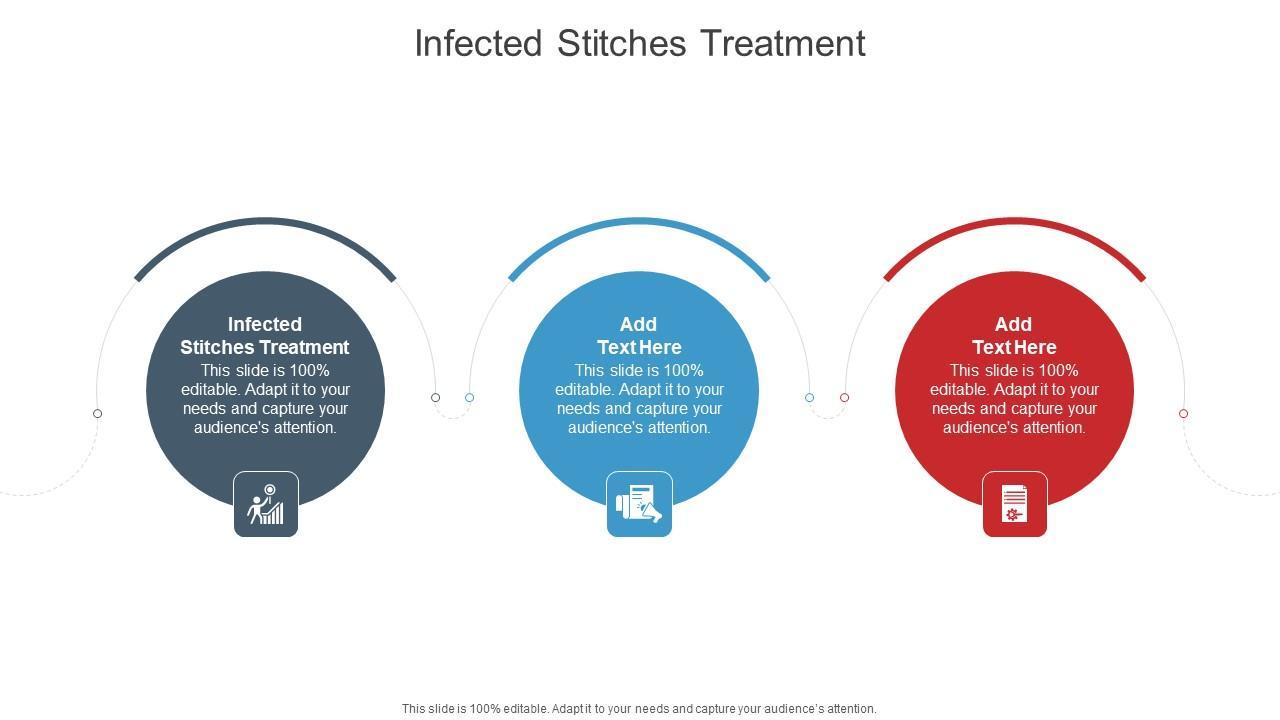 Infected Stitches Treatment

Infected Stitches Treatment
This slide is 100% editable. Adapt it to your needs and capture your audience's attention.

Add Text Here
This slide is 100% editable. Adapt it to your needs and capture your audience's attention.

Add Text Here
This slide is 100% editable. Adapt it to your needs and capture your audience's attention.

This slide is 100% editable. Adapt it to your needs and capture your audience's attention.